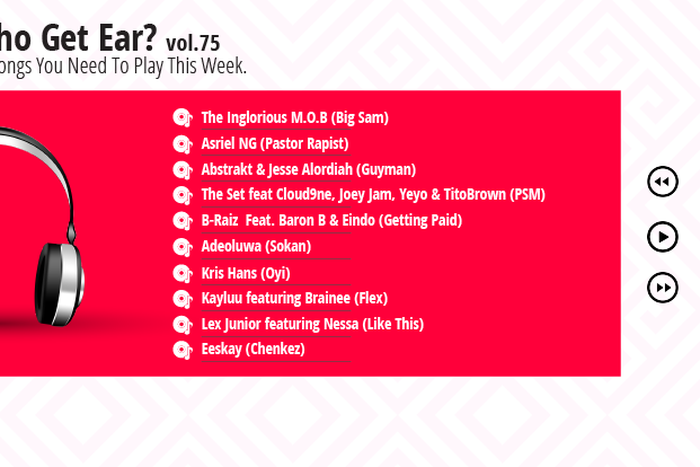 ho Get Ear? vol.75
ongs You Need To Play This Week.

The Inglorious M.O.B (Big Sam)
Asriel NG (Pastor Rapist)
Abstrakt & Jesse Alordiah (Guyman)
The Set feat Cloud9ne, Joey Jam, Yeyo & TitoBrown (PSM)
B-Raiz Feat. Baron B & Eindo (Getting Paid)
Adeoluwa (Sokan)
Kris Hans (Oyi)
Kayluu featuring Brainee (Flex)
Lex Junior featuring Nessa (Like This)
Eeskay (Chenkez)